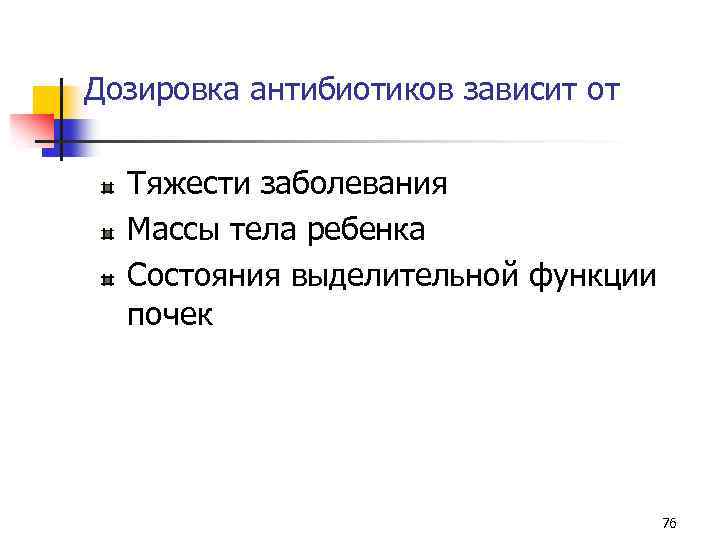 Дозировка антибиотиков зависит от

Тяжести заболевания
Массы тела ребенка
Состояния выделительной функции почек

76